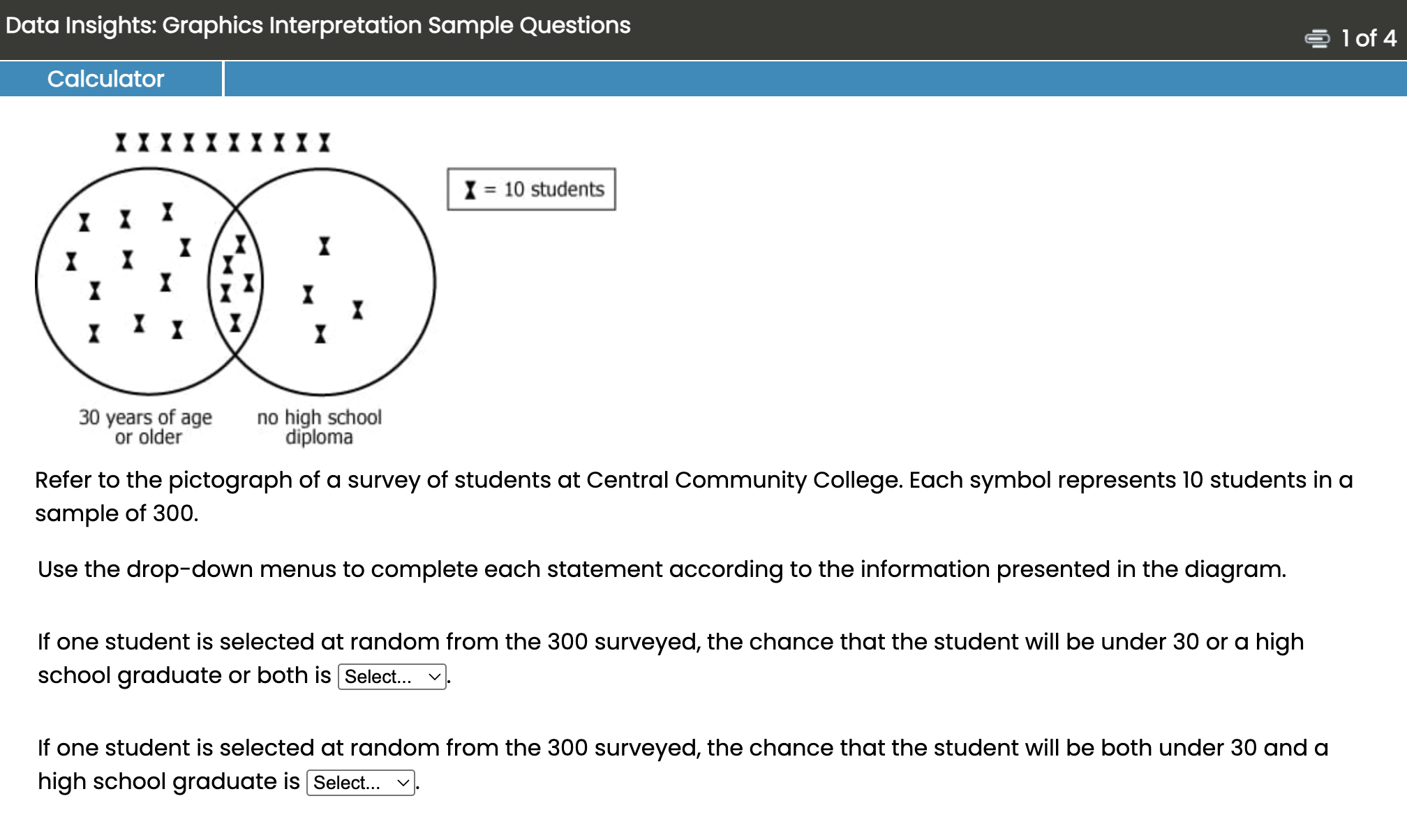 Data Insights: Graphics Interpretation Sample Questions

1 of 4

Calculator

= 10 students

30 years of age or older

no high school diploma

Refer to the pictograph of a survey of students at Central Community College. Each symbol represents 10 students in a sample of 300.

Use the drop-down menus to complete each statement according to the information presented in the diagram.

If one student is selected at random from the 300 surveyed, the chance that the student will be under 30 or a high school graduate or both is Select... .

If one student is selected at random from the 300 surveyed, the chance that the student will be both under 30 and a high school graduate is Select... .